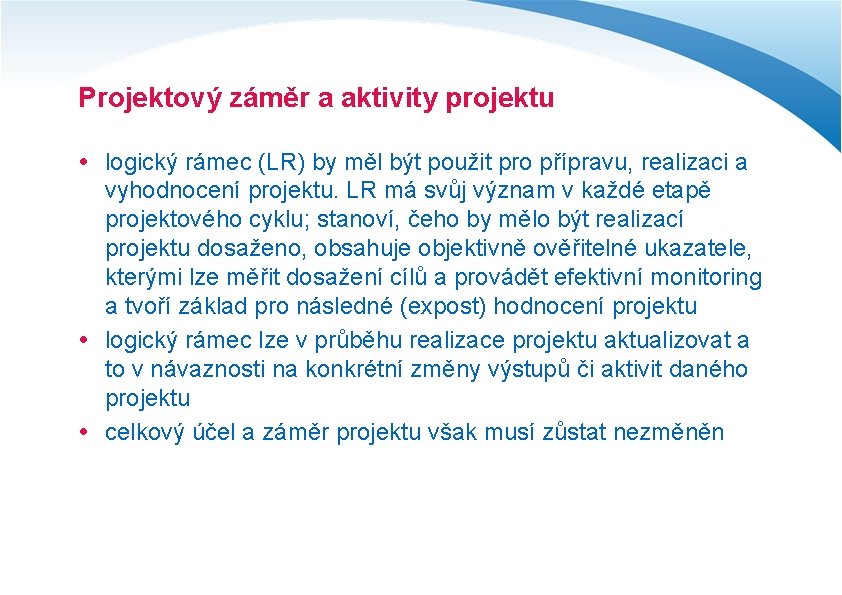 Projektový záměr a aktivity projektu

• logický rámec (LR) by měl být použit pro přípravu, realizaci a vyhodnocení projektu. LR má svůj význam v každé etapě projektového cyklu; stanoví, čeho by mělo být realizací projektu dosaženo, obsahuje objektivně ověřitelné ukazatele, kterými lze měřit dosažení cílů a provádět efektivní monitoring a tvoří základ pro následné (expost) hodnocení projektu
• logický rámec lze v průběhu realizace projektu aktualizovat a to v návaznosti na konkrétní změny výstupů či aktivit daného projektu
• celkový účel a záměr projektu však musí zůstat nezměněn